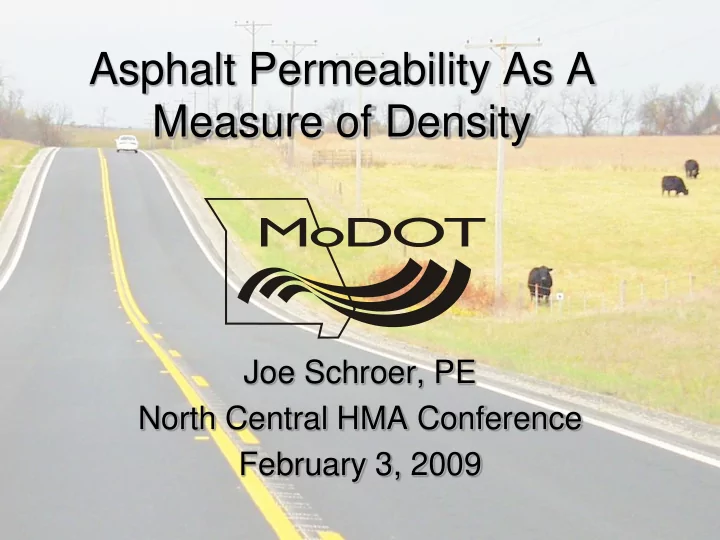 Asphalt Permeability As A Measure of Density

MoDOT

Joe Schroer, PE
North Central HMA Conference
February 3, 2009